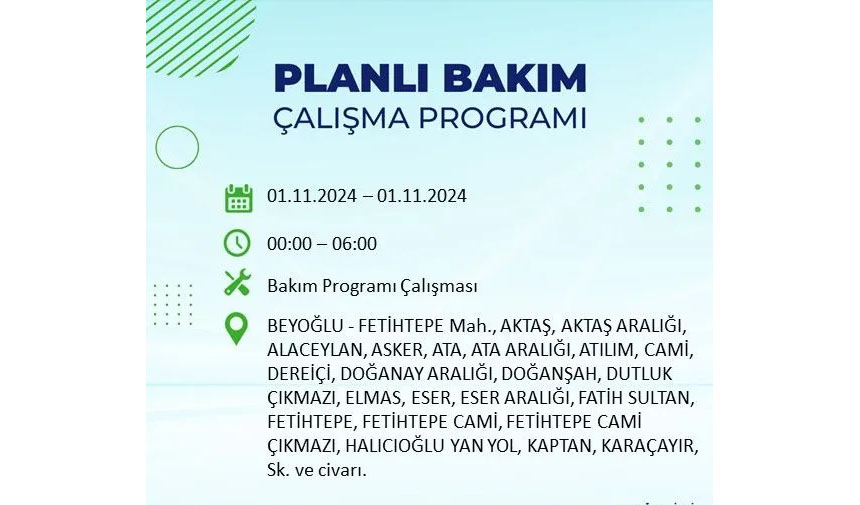 PLANLI BAKIM
ÇALIŞMA PROGRAMI

01.11.2024 – 01.11.2024

00:00 – 06:00

Bakım Programı Çalışması

BEYOĞLU - FETİHTEPE Mah., AKTAŞ, AKTAŞ ARALIĞI, ALACEYLAN, ASKER, ATA, ATA ARALIĞI, ATILIM, CAMİ, DEREİÇİ, DOĞANAY ARALIĞI, DOĞANŞAH, DUTLUK ÇIKMAZI, ELMAS, ESER, ESER ARALIĞI, FATİH SULTAN, FETİHTEPE, FETİHTEPE CAMİ, FETİHTEPE CAMİ ÇIKMAZI, HALICIOĞLU YAN YOL, KAPTAN, KARAÇAYIR, Sk. ve civarı.